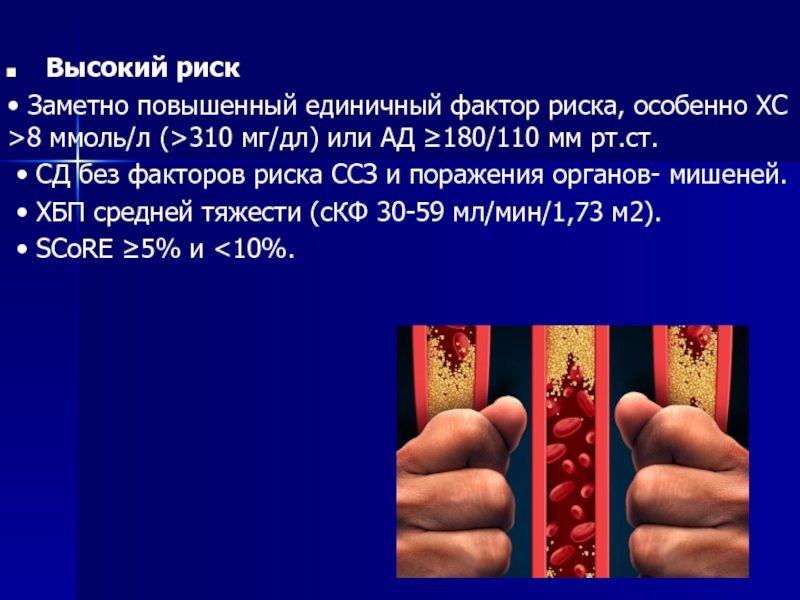 Высокий риск

• Заметно повышенный единичный фактор риска, особенно ХС >8 ммоль/л (>310 мг/дл) или АД ≥180/110 мм рт.ст.

• СД без факторов риска ССЗ и поражения органов- мишеней.

• ХБП средней тяжести (сКФ 30-59 мл/мин/1,73 м2).

• SCoRE ≥5% и <10%.